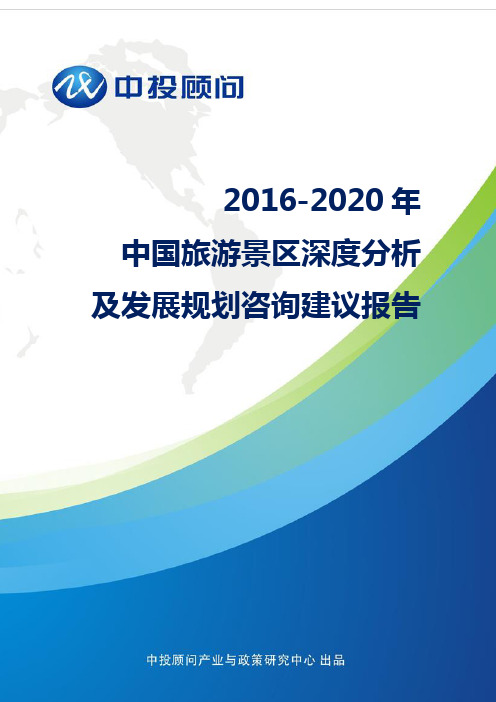 中投顾问

2016-2020 年
中国旅游景区深度分析
及发展规划咨询建议报告

中投顾问产业与政策研究中心 出品